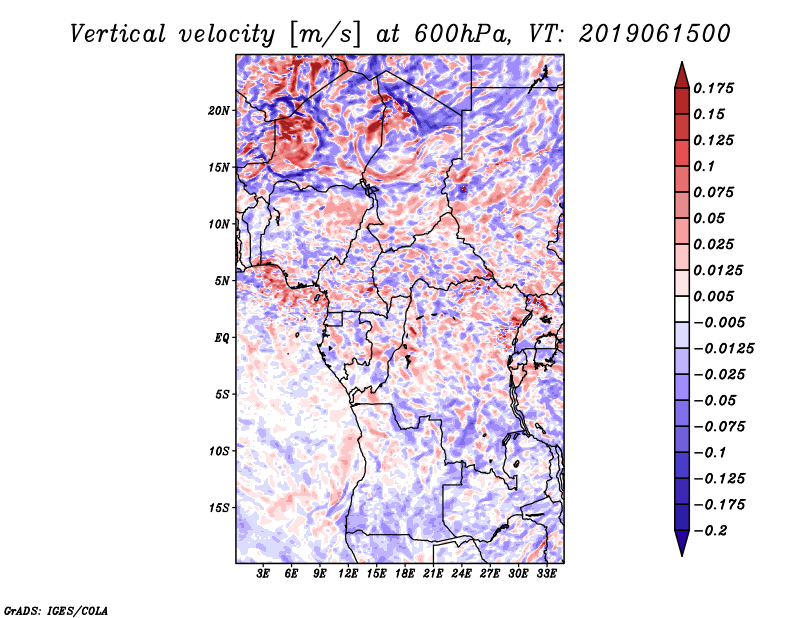 Vertical velocity [m/s] at 600hPa, VT: 2019061500

20N
15N
10N
5N
EQ
5S
10S
15S

3E 6E 9E 12E 15E 18E 21E 24E 27E 30E 33E

0.175
0.15
0.125
0.1
0.075
0.05
0.025
0.0125
0.005
−0.005
−0.0125
−0.025
−0.05
−0.075
−0.1
−0.125
−0.175
−0.2

GrADS: IGES/COLA